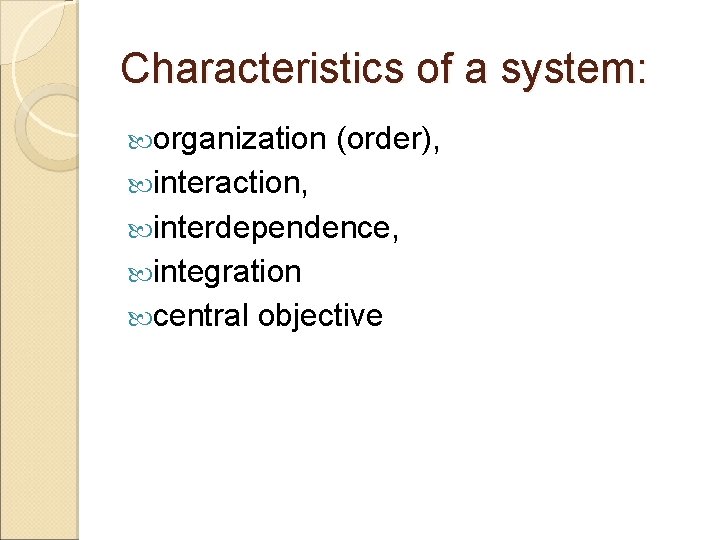 Characteristics of a system:

organization (order),
interaction,
interdependence,
integration
central objective